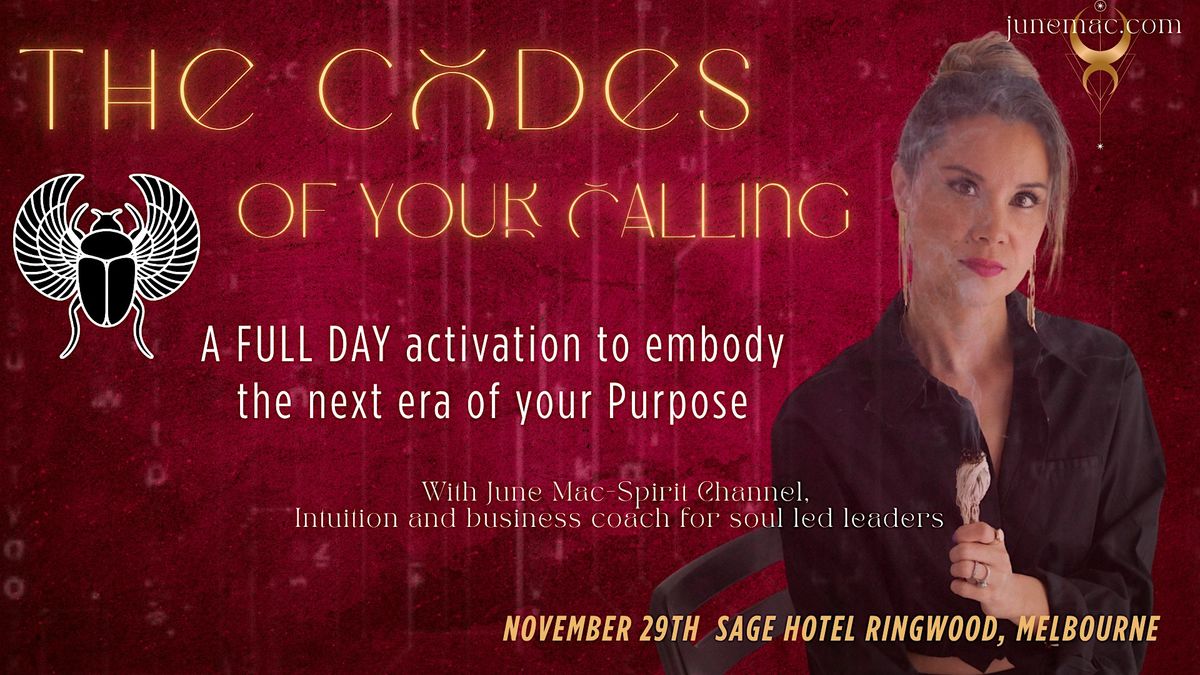 junemac.com

THE CODES

OF YOUR CALLING

A FULL DAY activation to embody the next era of your Purpose

With June Mac-Spirit Channel,
Intuition and business coach for soul led leaders

NOVEMBER 29TH SAGE HOTEL RINGWOOD, MELBOURNE